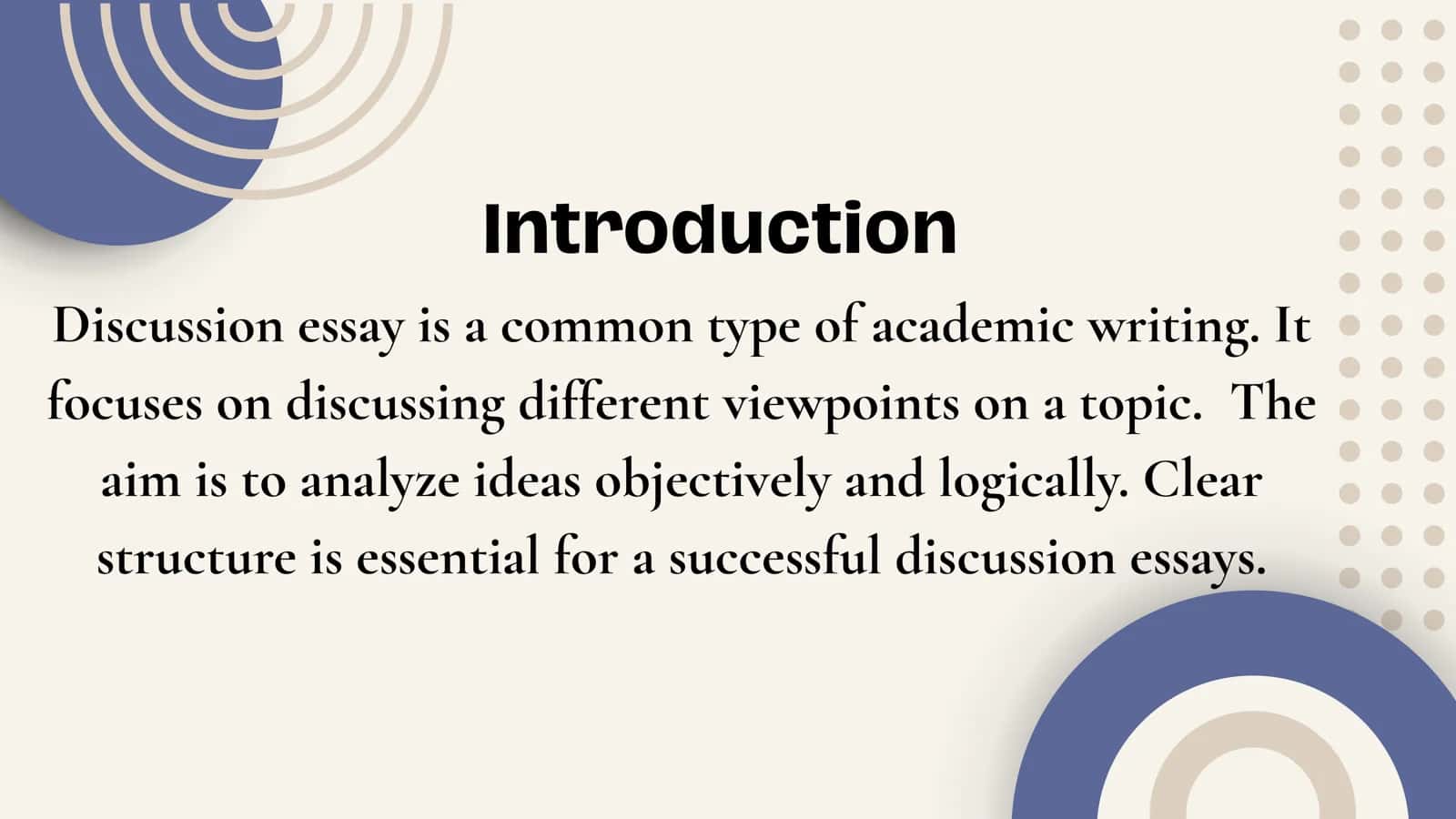 Introduction

Discussion essay is a common type of academic writing. It focuses on discussing different viewpoints on a topic.  The aim is to analyze ideas objectively and logically. Clear structure is essential for a successful discussion essays.